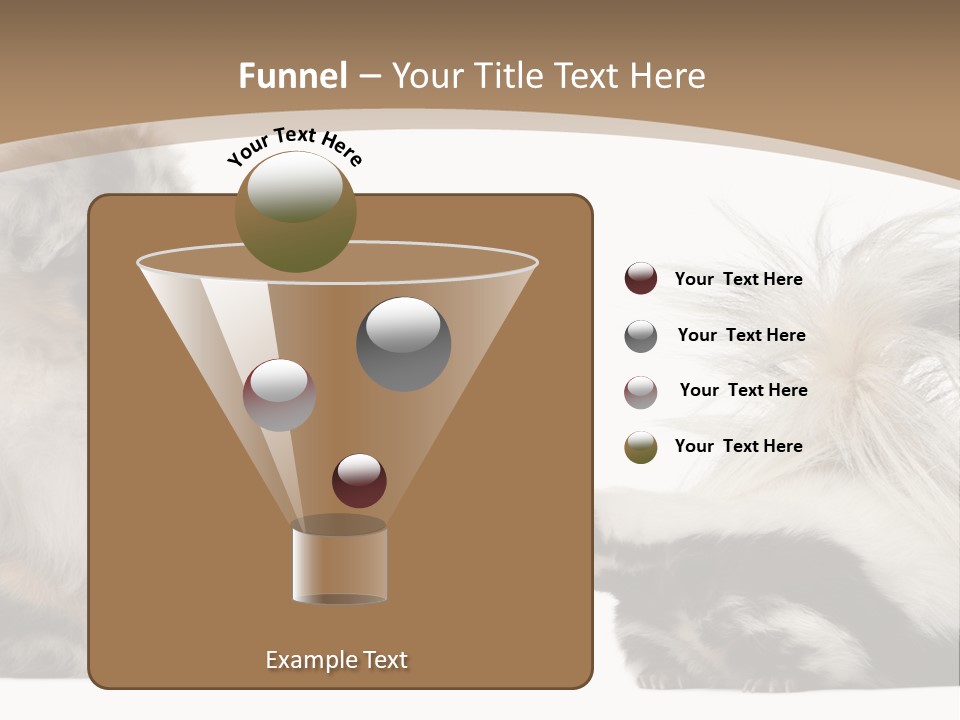 Funnel – Your Title Text Here

Your Text Here

Your Text Here

Your Text Here

Your Text Here

Your Text Here

Example Text